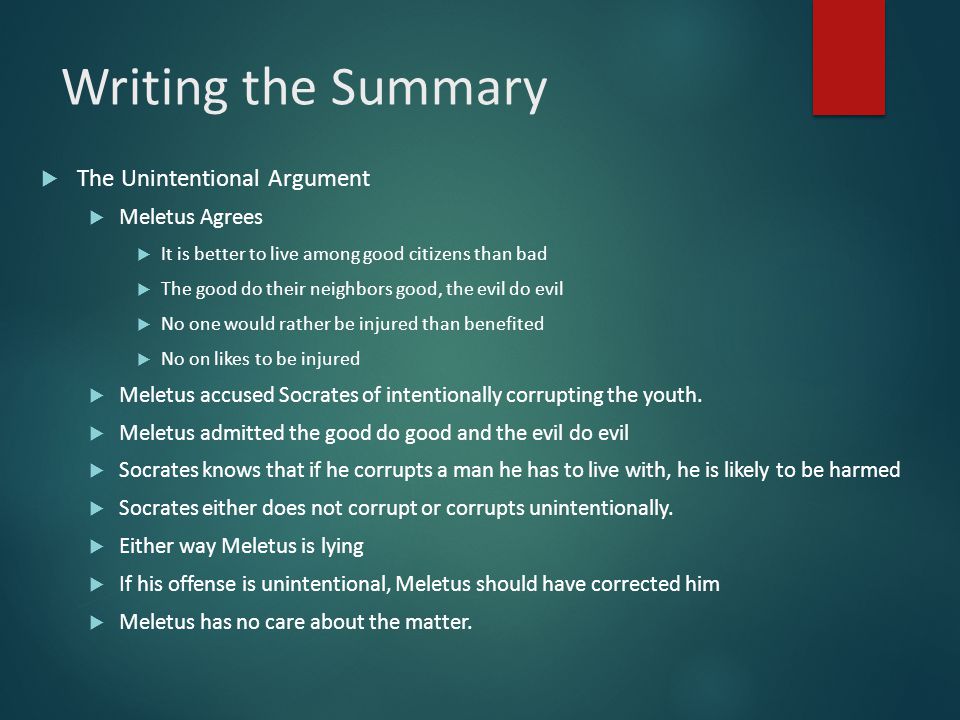 Writing the Summary

The Unintentional Argument

Meletus Agrees

It is better to live among good citizens than bad

The good do their neighbors good, the evil do evil

No one would rather be injured than benefited

No on likes to be injured

Meletus accused Socrates of intentionally corrupting the youth.

Meletus admitted the good do good and the evil do evil

Socrates knows that if he corrupts a man he has to live with, he is likely to be harmed

Socrates either does not corrupt or corrupts unintentionally.

Either way Meletus is lying

If his offense is unintentional, Meletus should have corrected him

Meletus has no care about the matter.